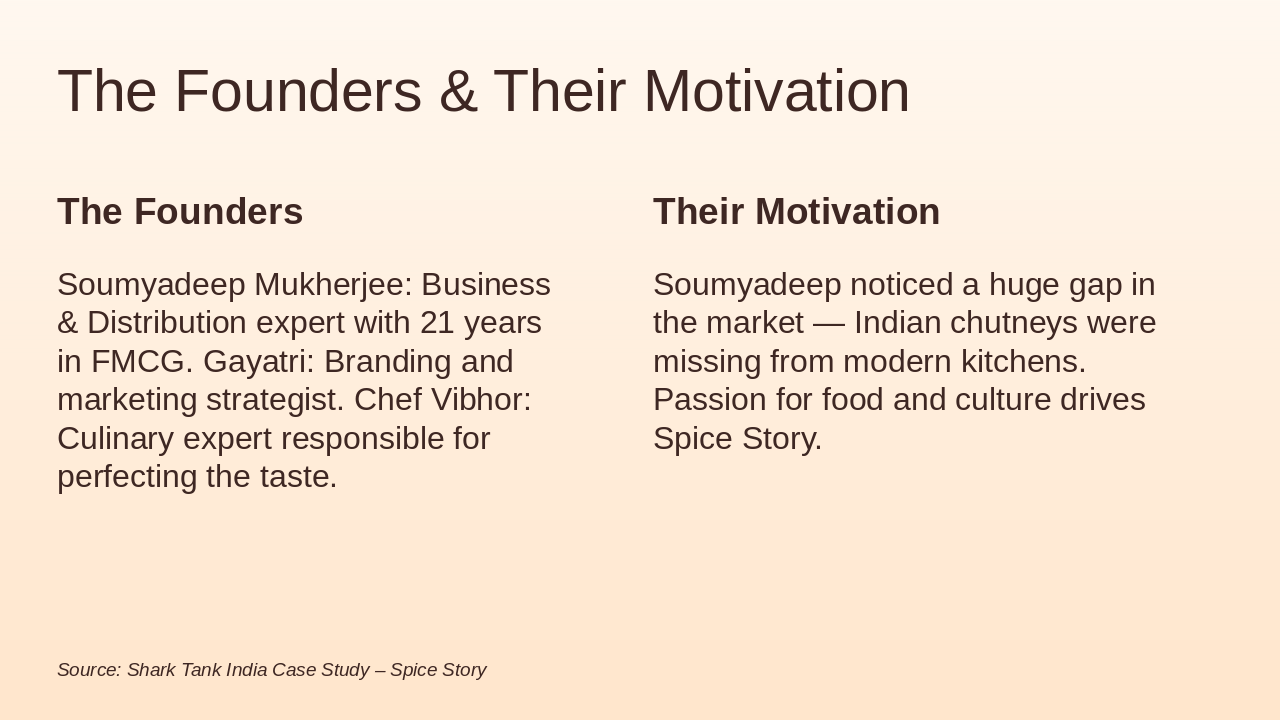 The Founders & Their Motivation

The Founders

Soumyadeep Mukherjee: Business & Distribution expert with 21 years in FMCG. Gayatri: Branding and marketing strategist. Chef Vibhor: Culinary expert responsible for perfecting the taste.

Their Motivation

Soumyadeep noticed a huge gap in the market — Indian chutneys were missing from modern kitchens. Passion for food and culture drives Spice Story.

Source: Shark Tank India Case Study – Spice Story